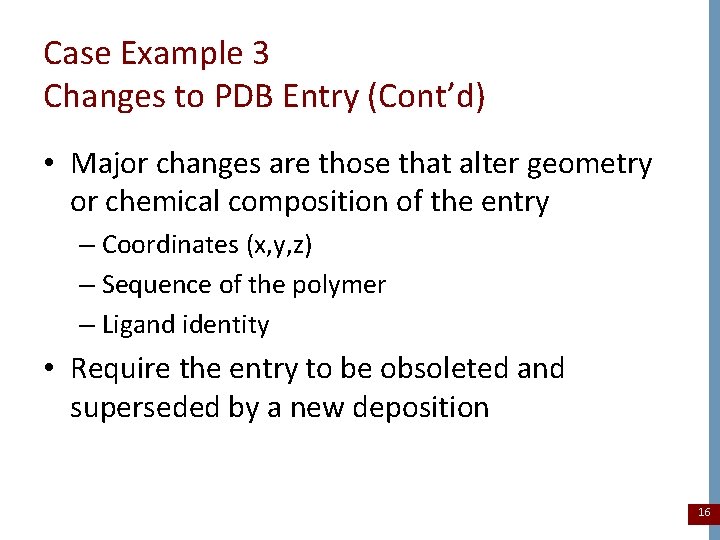 Case Example 3
Changes to PDB Entry (Cont’d)

• Major changes are those that alter geometry or chemical composition of the entry
– Coordinates (x,y,z)
– Sequence of the polymer
– Ligand identity

• Require the entry to be obsoleted and superseded by a new deposition

16